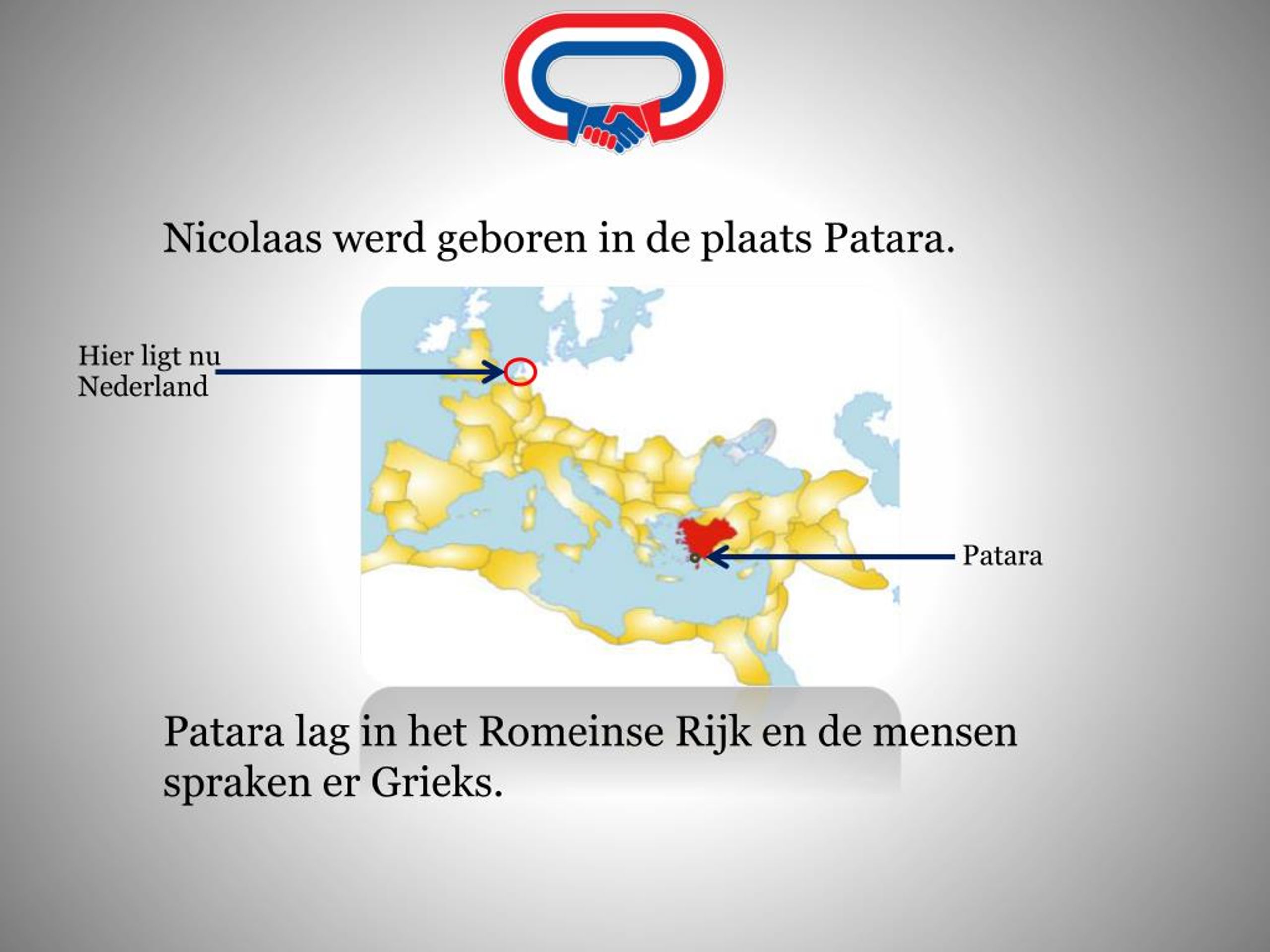 Nicolaas werd geboren in de plaats Patara.

Hier ligt nu Nederland

Patara

Patara lag in het Romeinse Rijk en de mensen spraken er Grieks.